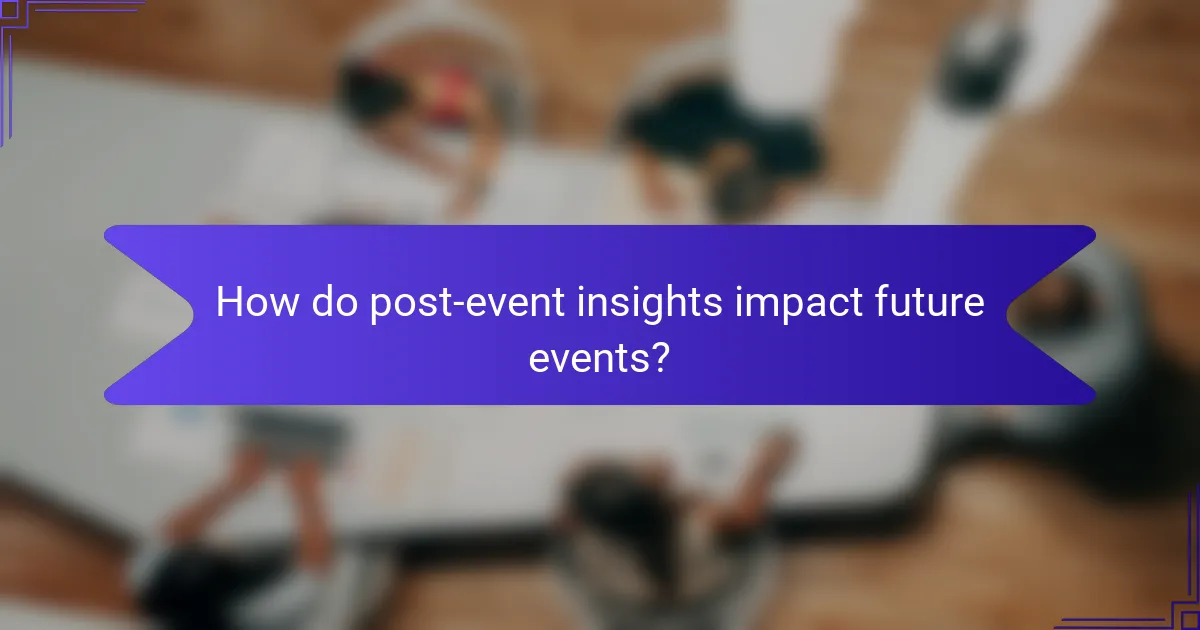 How do post-event insights impact future events?